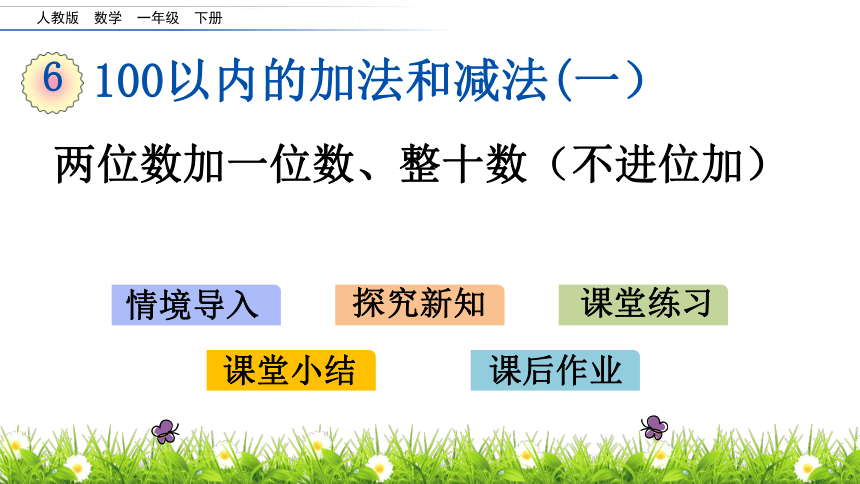 人教版 数学 一年级 下册

6 100以内的加法和减法(一)

两位数加一位数、整十数（不进位加）

情境导入

探究新知

课堂练习

课堂小结

课后作业